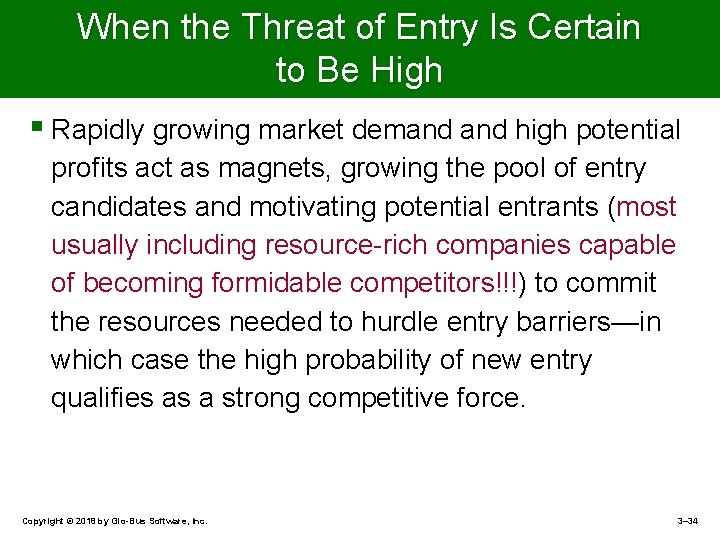 When the Threat of Entry Is Certain to Be High

▪ Rapidly growing market demand and high potential profits act as magnets, growing the pool of entry candidates and motivating potential entrants (most usually including resource-rich companies capable of becoming formidable competitors!!!) to commit the resources needed to hurdle entry barriers—in which case the high probability of new entry qualifies as a strong competitive force.

Copyright © 2018 by Glo-Bus Software, Inc.

3–34